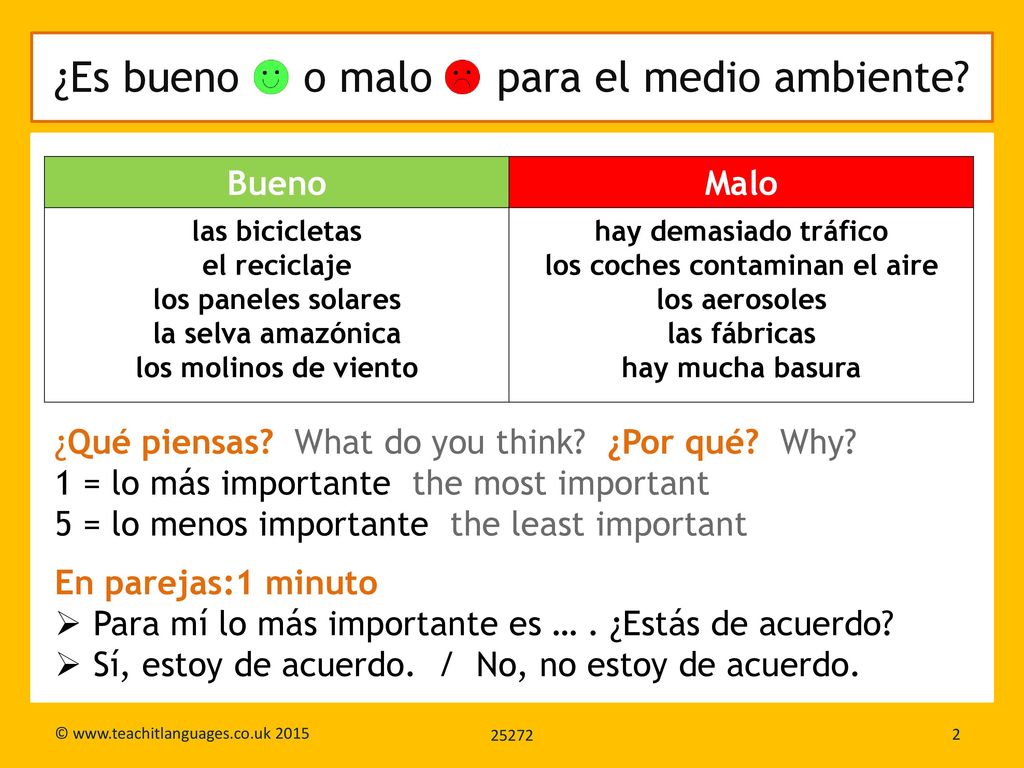 ¿Es bueno o malo para el medio ambiente?

| Bueno | Malo |
|---|---|
| las bicicletas<br>el reciclaje<br>los paneles solares<br>la selva amazónica<br>los molinos de viento | hay demasiado tráfico<br>los coches contaminan el aire<br>los aerosoles<br>las fábricas<br>hay mucha basura |

¿Qué piensas? What do you think? ¿Por qué? Why?
1 = lo más importante the most important
5 = lo menos importante the least important

En parejas:1 minuto
➢ Para mí lo más importante es … . ¿Estás de acuerdo?
➢ Sí, estoy de acuerdo. / No, no estoy de acuerdo.

© www.teachitlanguages.co.uk 2015

25272

2